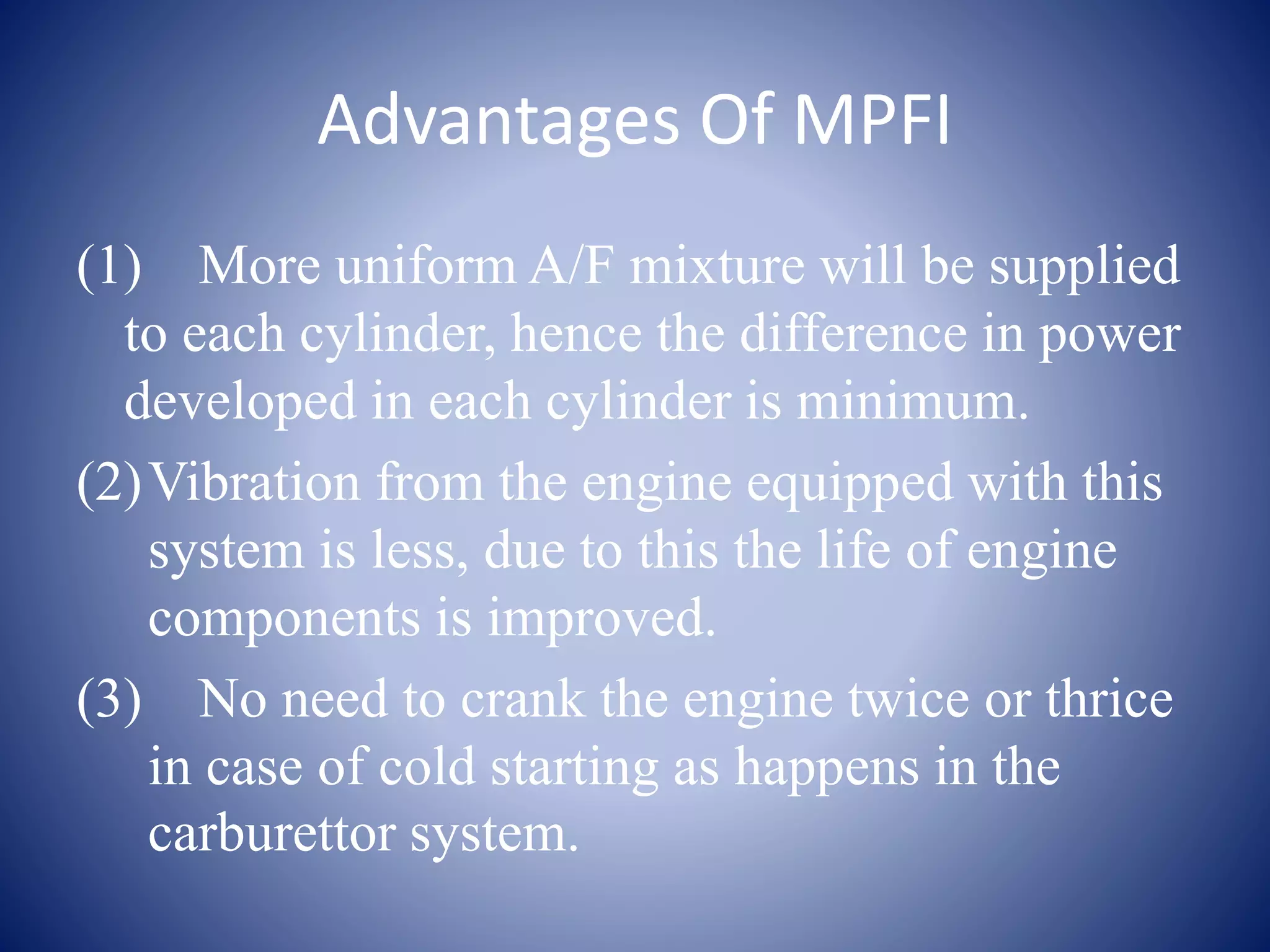 Advantages Of MPFI

(1) More uniform A/F mixture will be supplied to each cylinder, hence the difference in power developed in each cylinder is minimum.

(2) Vibration from the engine equipped with this system is less, due to this the life of engine components is improved.

(3) No need to crank the engine twice or thrice in case of cold starting as happens in the carburettor system.